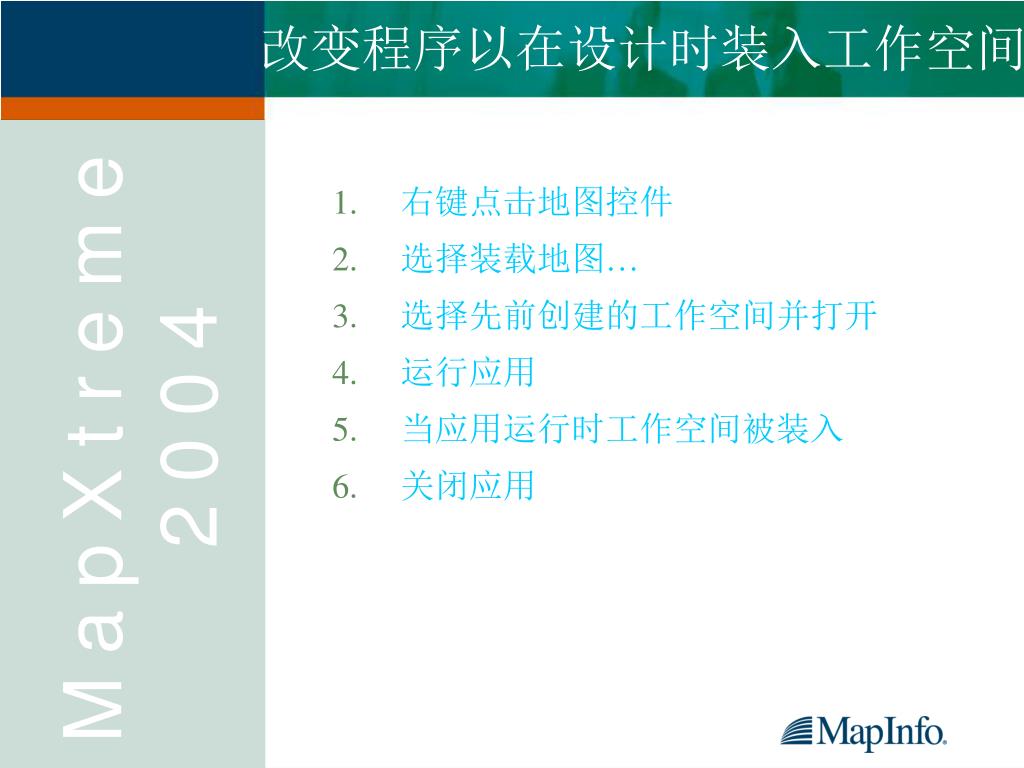 改变程序以在设计时装入工作空间

MapXtreme 2004

1. 右键点击地图控件
2. 选择装载地图…
3. 选择先前创建的工作空间并打开
4. 运行应用
5. 当应用运行时工作空间被装入
6. 关闭应用

MapInfo.